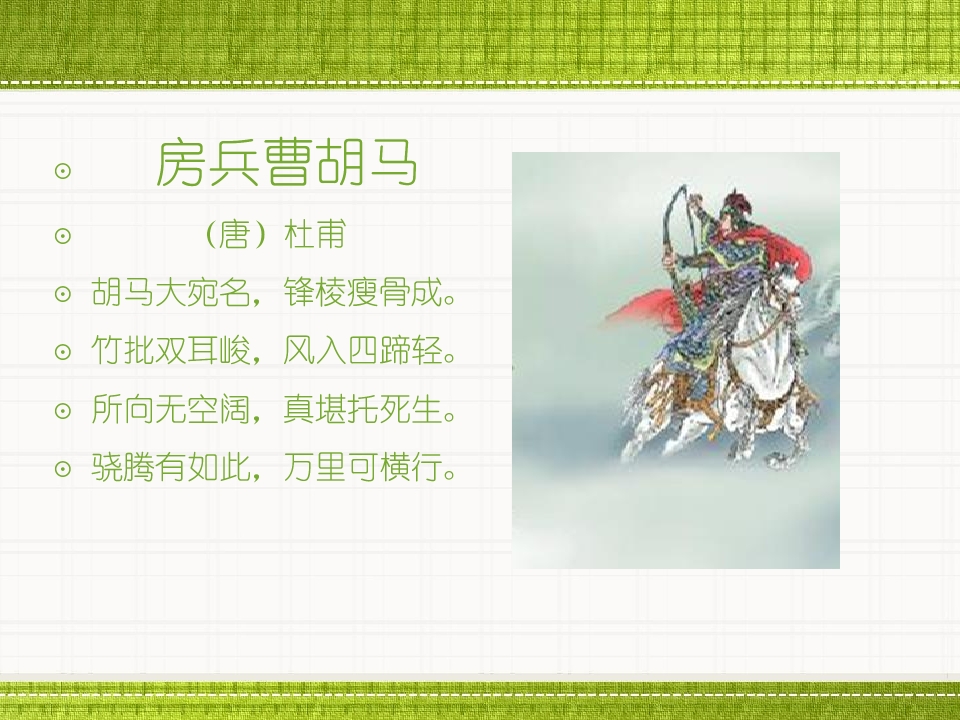 房兵曹胡马

（唐）杜甫

胡马大宛名，锋棱瘦骨成。

竹批双耳峻，风入四蹄轻。

所向无空阔，真堪托死生。

骁腾有如此，万里可横行。